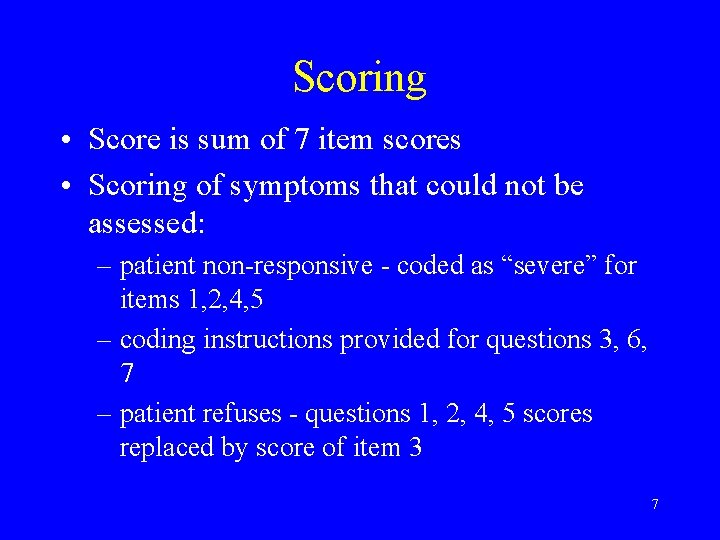 Scoring

• Score is sum of 7 item scores

• Scoring of symptoms that could not be assessed:

– patient non-responsive - coded as “severe” for items 1,2,4,5

– coding instructions provided for questions 3, 6, 7

– patient refuses - questions 1, 2, 4, 5 scores replaced by score of item 3

7